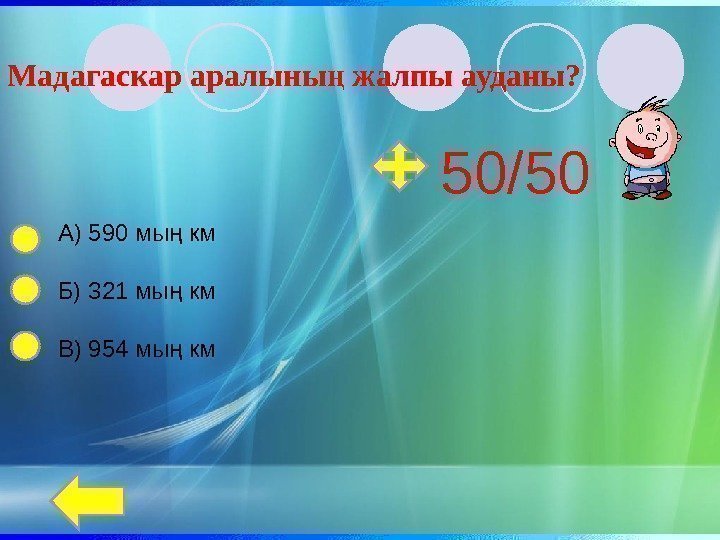 Мадагаскар аралының жалпы ауданы?

50/50

А) 590 мың км

Б) 321 мың км

В) 954 мың км